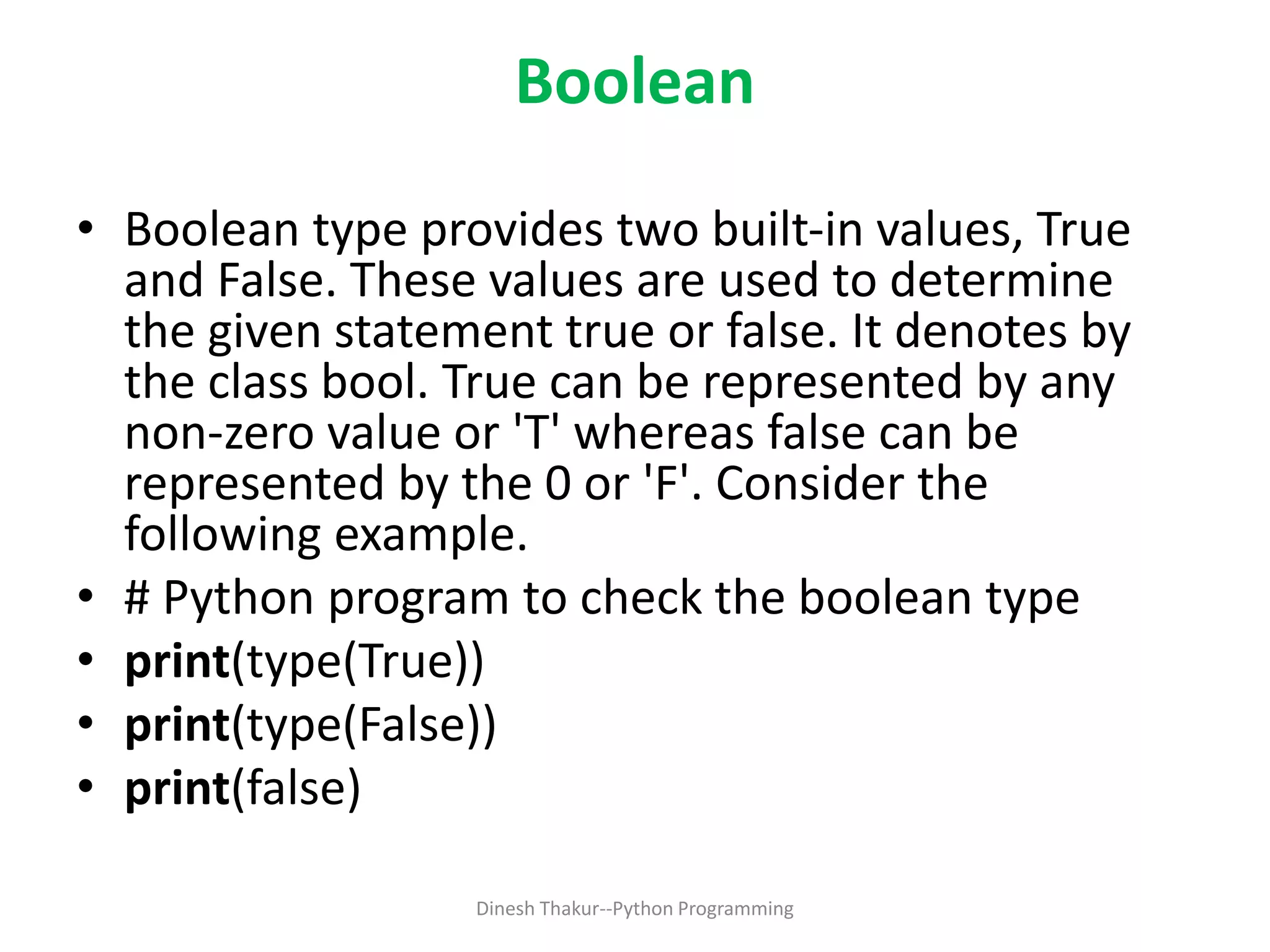 Boolean

• Boolean type provides two built-in values, True and False. These values are used to determine the given statement true or false. It denotes by the class bool. True can be represented by any non-zero value or 'T' whereas false can be represented by the 0 or 'F'. Consider the following example.
• # Python program to check the boolean type
• print(type(True))
• print(type(False))
• print(false)

Dinesh Thakur--Python Programming